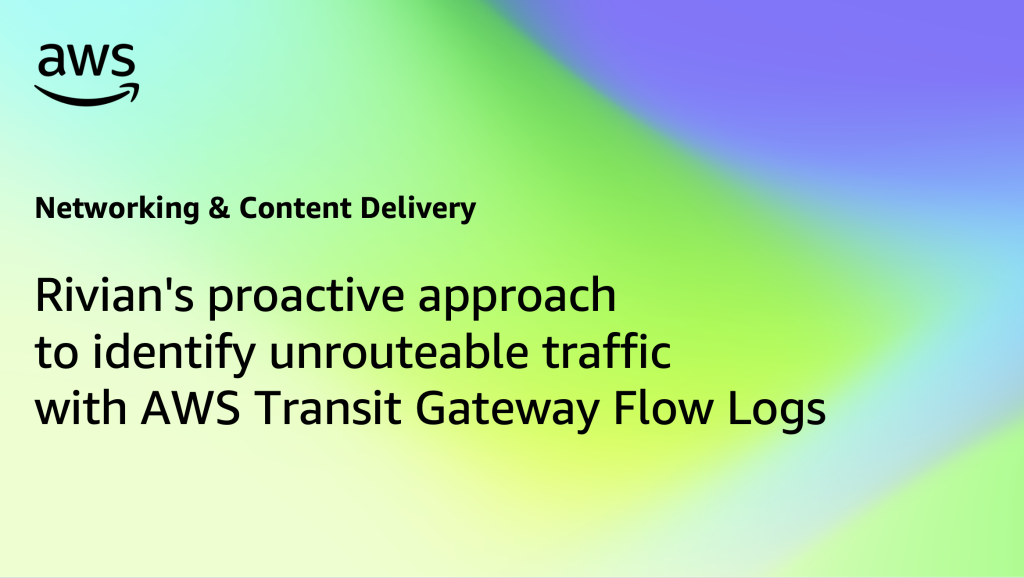 aws

Networking & Content Delivery

Rivian's proactive approach to identify unrouteable traffic with AWS Transit Gateway Flow Logs